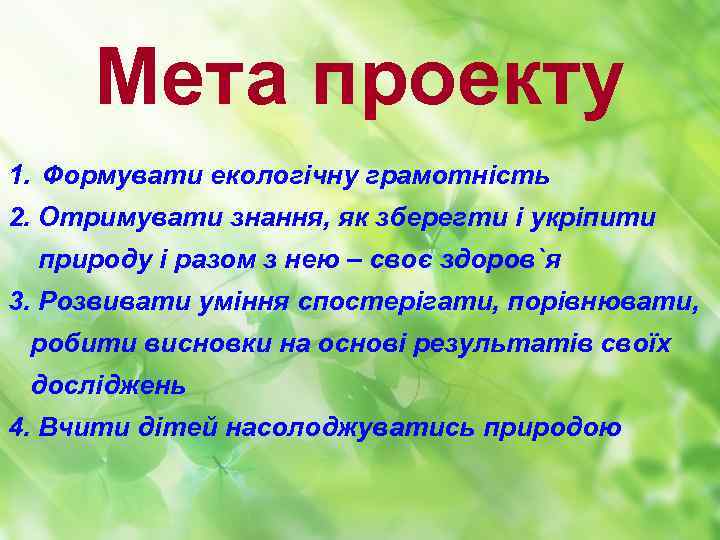 Мета проекту

1. Формувати екологічну грамотність

2. Отримувати знання, як зберегти і укріпити природу і разом з нею – своє здоров`я

3. Розвивати уміння спостерігати, порівнювати, робити висновки на основі результатів своїх досліджень

4. Вчити дітей насолоджуватись природою